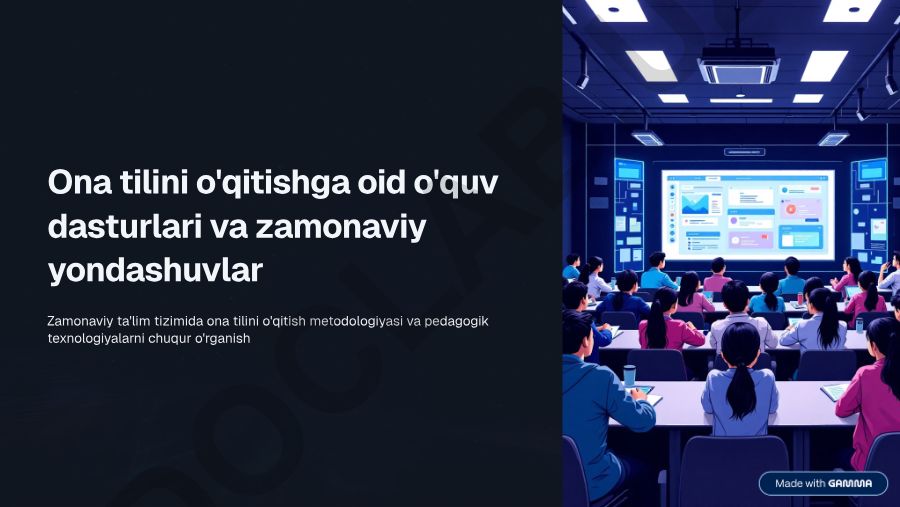 Ona tilini o'qitishga oid o'quv dasturlari va zamonaviy yondashuvlar

Zamonaviy ta'lim tizimida ona tilini o'qitish metodologiyasi va pedagogik texnologiyalarni chuqur o'rganish

Made with GAMMA